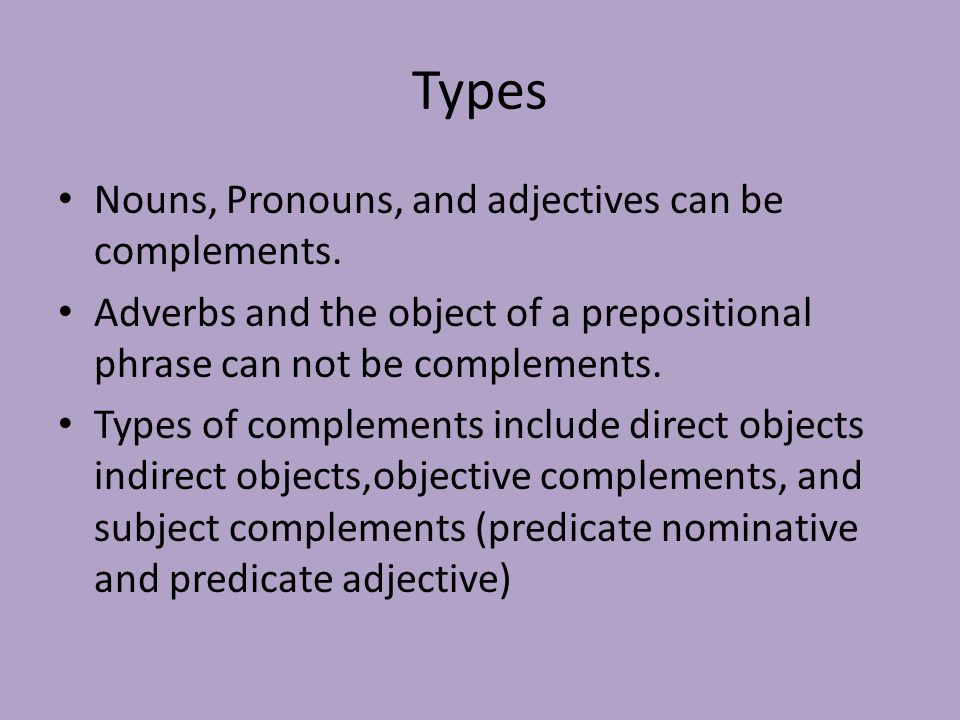 Types

• Nouns, Pronouns, and adjectives can be complements.

• Adverbs and the object of a prepositional phrase can not be complements.

• Types of complements include direct objects indirect objects,objective complements, and subject complements (predicate nominative and predicate adjective)